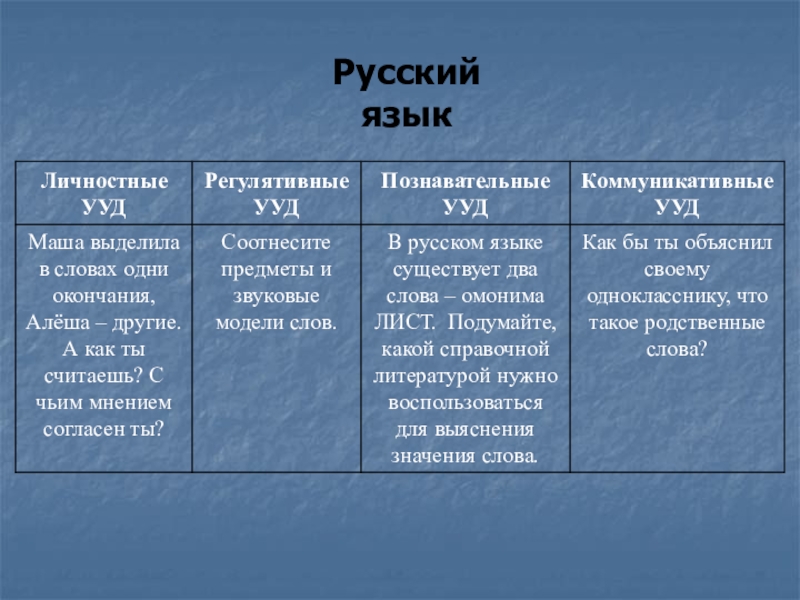 Русский язык

| Личностные УУД | Регулятивные УУД | Познавательные УУД | Коммуникативные УУД |
|---|---|---|---|
| Маша выделила в словах одни окончания, Алёша – другие. А как ты считаешь? С чьим мнением согласен ты? | Соотнесите предметы и звуковые модели слов. | В русском языке существует два слова – омонима ЛИСТ. Подумайте, какой справочной литературой нужно воспользоваться для выяснения значения слова. | Как бы ты объяснил своему однокласснику, что такое родственные слова? |